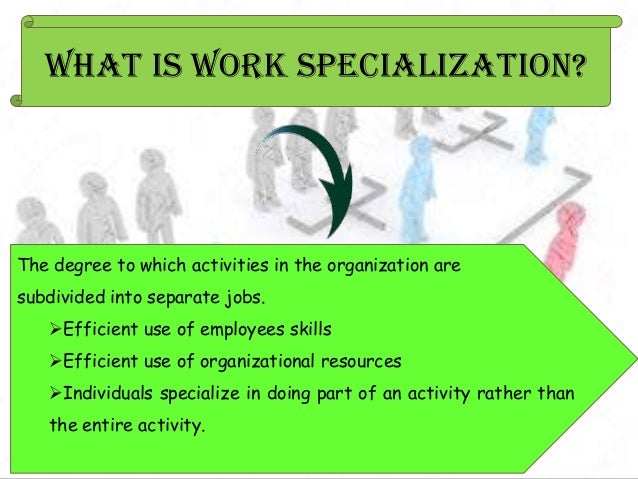 WHAT IS WORK SPECIALIZATION?

The degree to which activities in the organization are subdivided into separate jobs.

➢Efficient use of employees skills

➢Efficient use of organizational resources

➢Individuals specialize in doing part of an activity rather than the entire activity.